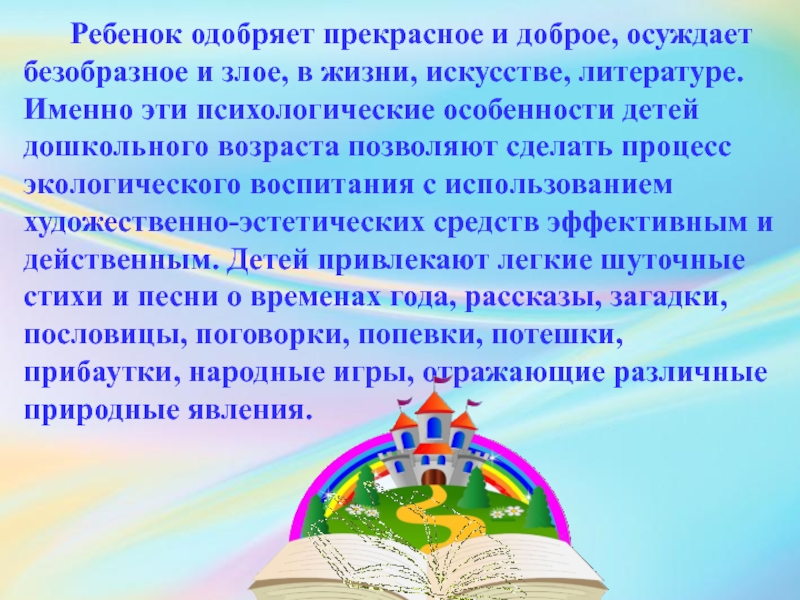 Ребенок одобряет прекрасное и доброе, осуждает безобразное и злое, в жизни, искусстве, литературе. Именно эти психологические особенности детей дошкольного возраста позволяют сделать процесс экологического воспитания с использованием художественно-эстетических средств эффективным и действенным. Детей привлекают легкие шуточные стихи и песни о временах года, рассказы, загадки, пословицы, поговорки, попевки, потешки, прибаутки, народные игры, отражающие различные природные явления.